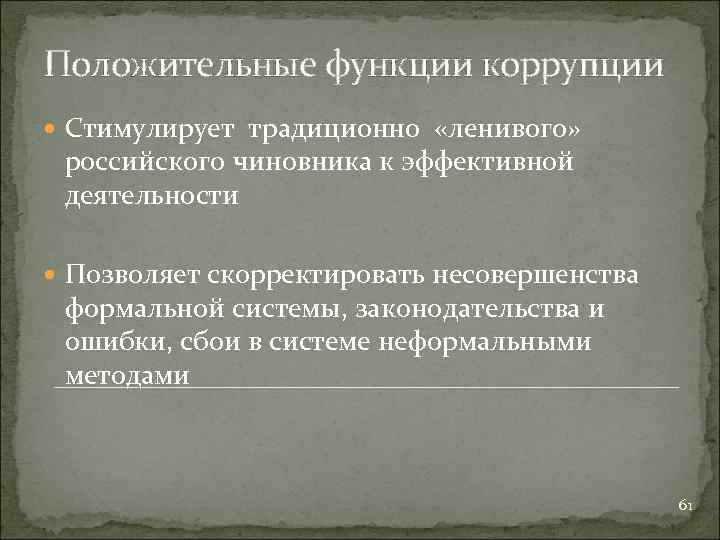 Положительные функции коррупции

Стимулирует традиционно «ленивого» российского чиновника к эффективной деятельности

Позволяет скорректировать несовершенства формальной системы, законодательства и ошибки, сбои в системе неформальными методами

61